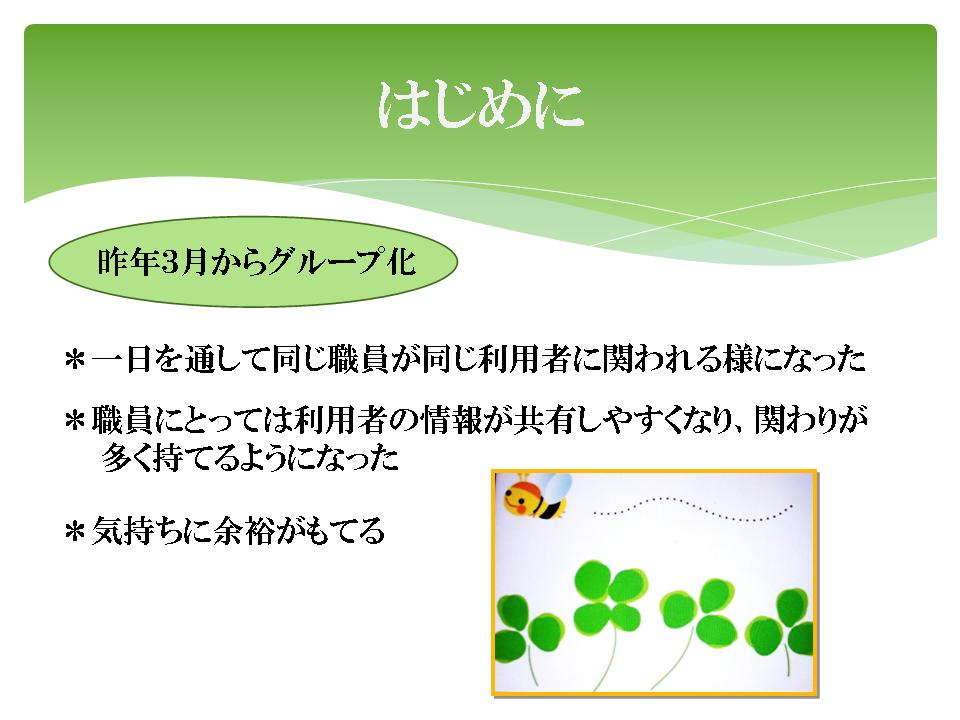 はじめに

昨年3月からグループ化

＊一日を通して同じ職員が同じ利用者に関われる様になった

＊職員にとっては利用者の情報が共有しやすくなり、関わりが多く持てるようになった

＊気持ちに余裕がもてる